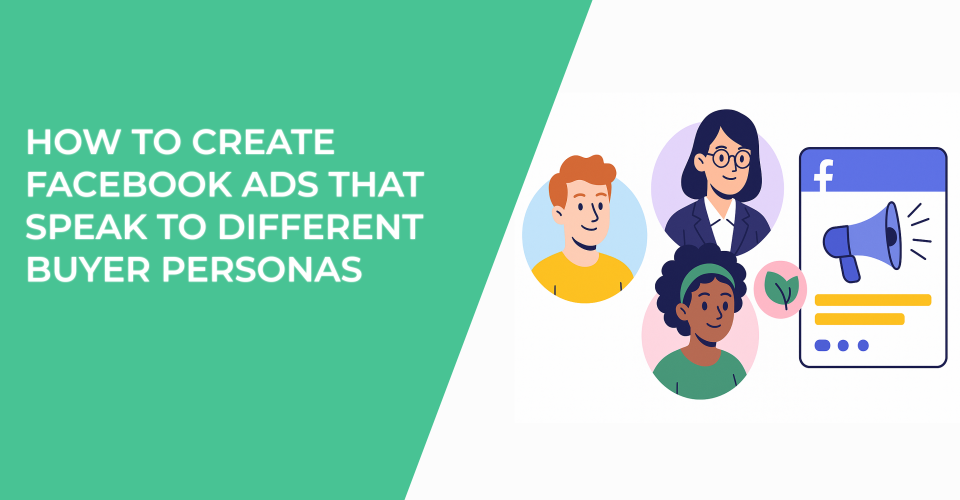 HOW TO CREATE FACEBOOK ADS THAT SPEAK TO DIFFERENT BUYER PERSONAS

f